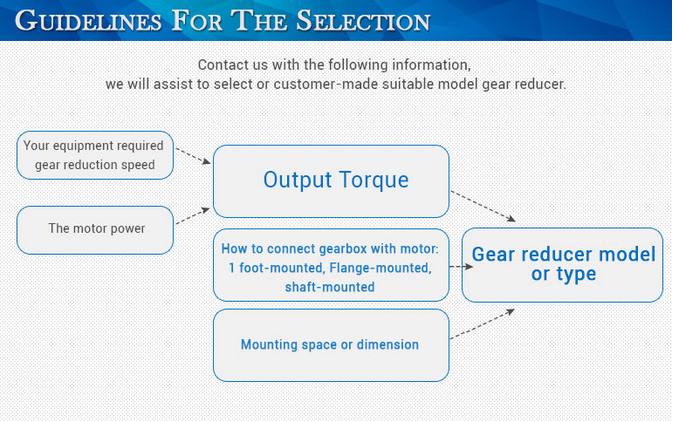 GUIDELINES FOR THE SELECTION

Contact us with the following information,
we will assist to select or customer-made suitable model gear reducer.

Your equipment required gear reduction speed

The motor power

Output Torque

How to connect gearbox with motor: 1 foot-mounted, Flange-mounted, shaft-mounted

Mounting space or dimension

Gear reducer model or type